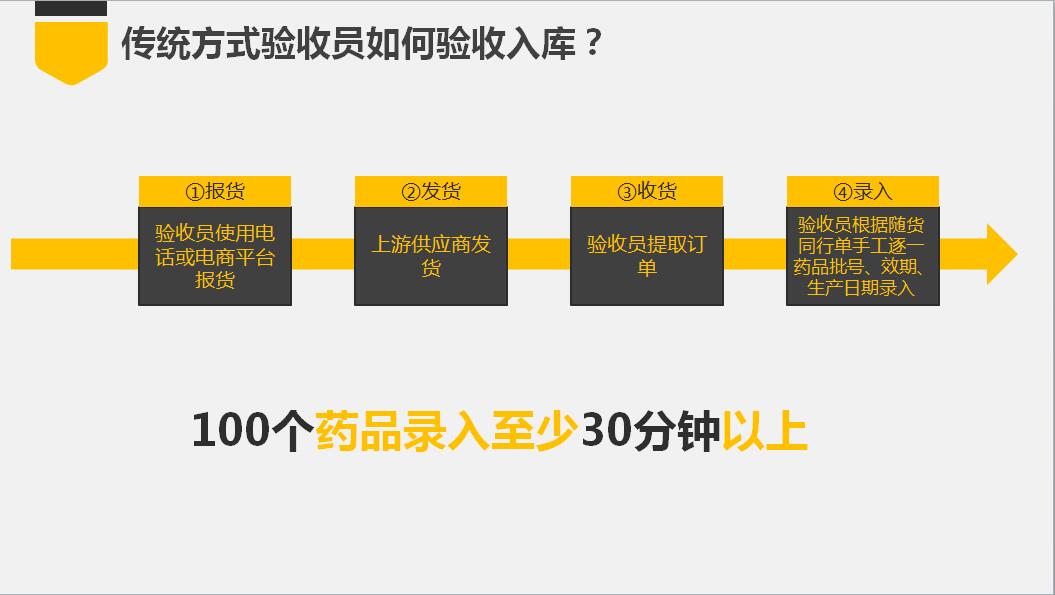 传统方式验收员如何验收入库？

①报货
验收员使用电话或电商平台报货

②发货
上游供应商发货

③收货
验收员提取订单

④录入
验收员根据随货同行单手工逐一药品批号、效期、生产日期录入

100个药品录入至少30分钟以上